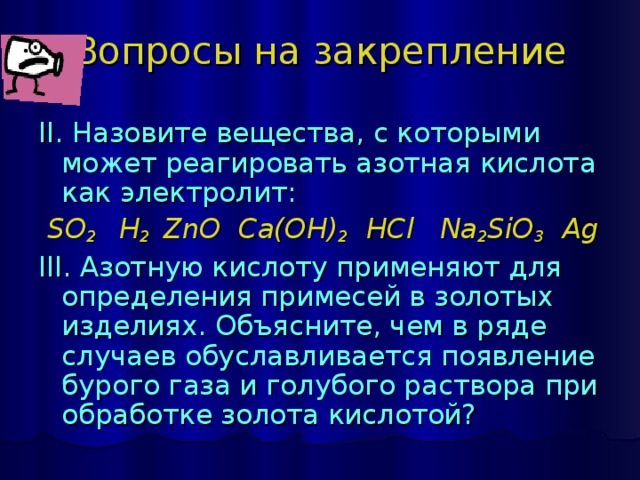 Вопросы на закрепление

II. Назовите вещества, с которыми может реагировать азотная кислота как электролит:

$SO_2$ $H_2$ $ZnO$ $Ca(OH)_2$ $HCl$ $Na_2SiO_3$ $Ag$

III. Азотную кислоту применяют для определения примесей в золотых изделиях. Объясните, чем в ряде случаев обуславливается появление бурого газа и голубого раствора при обработке золота кислотой?